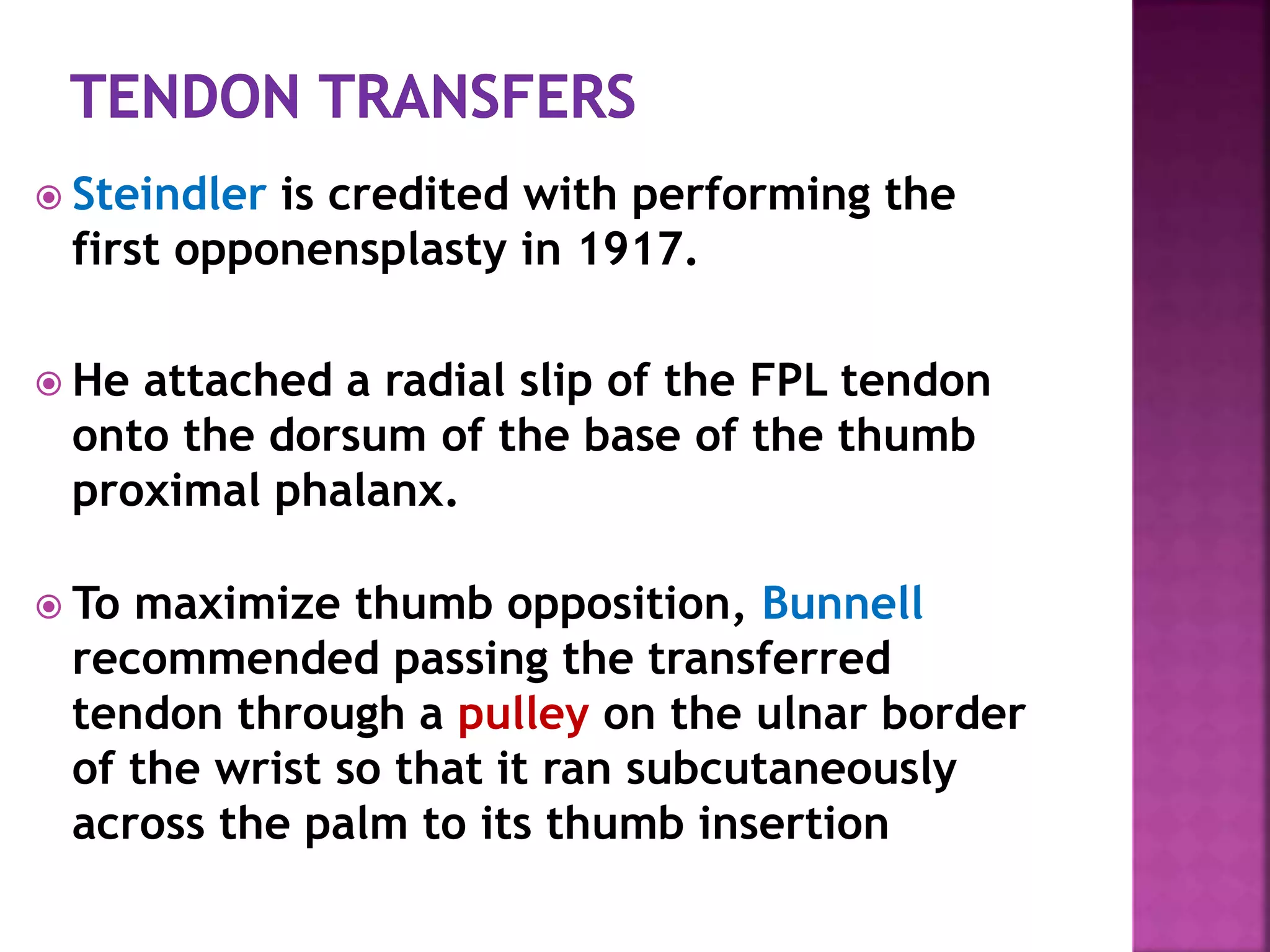 TENDON TRANSFERS

Steindler is credited with performing the first opponensplasty in 1917.

He attached a radial slip of the FPL tendon onto the dorsum of the base of the thumb proximal phalanx.

To maximize thumb opposition, Bunnell recommended passing the transferred tendon through a pulley on the ulnar border of the wrist so that it ran subcutaneously across the palm to its thumb insertion